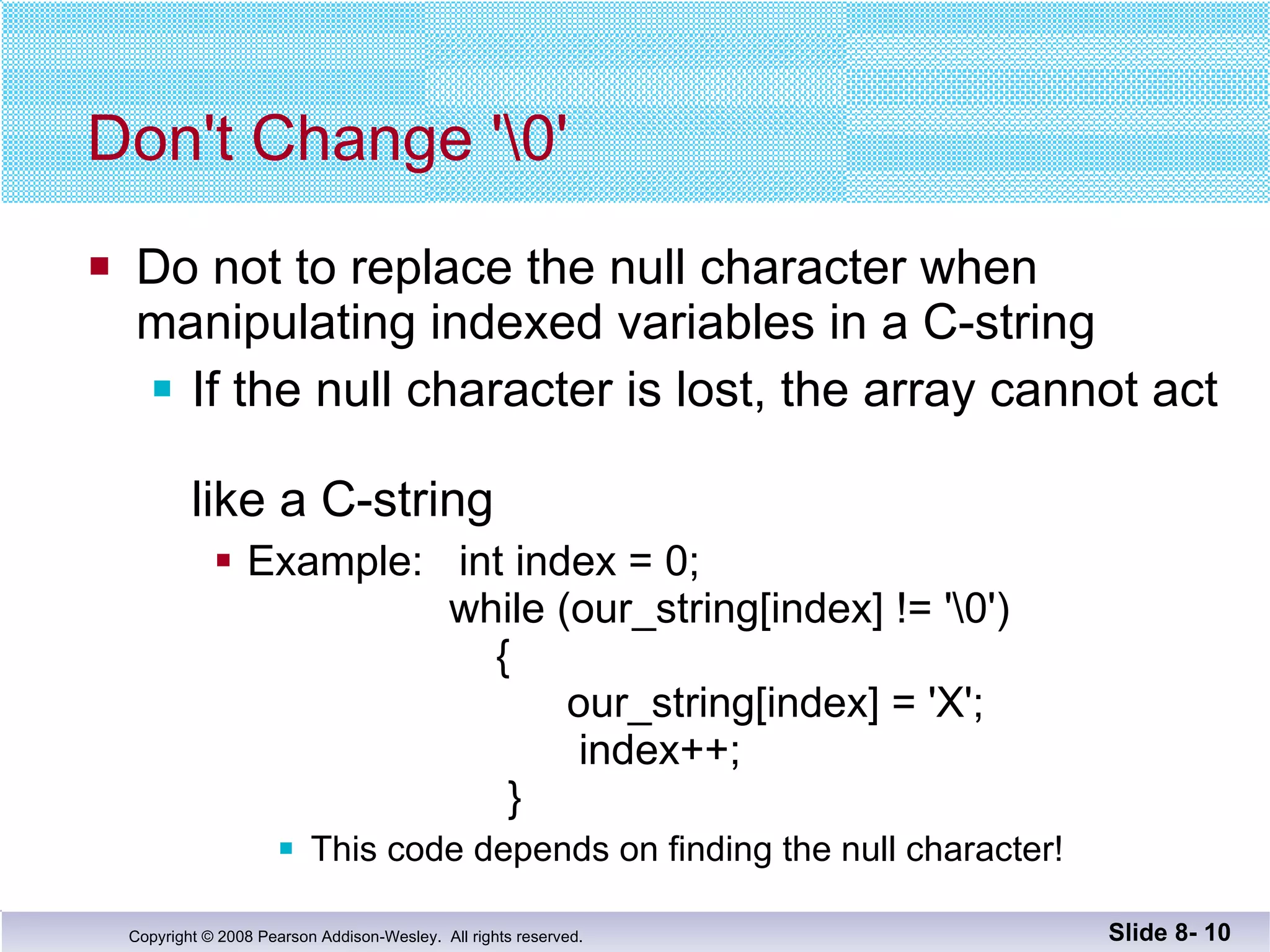 Don't Change '\0'

Do not to replace the null character when manipulating indexed variables in a C-string

If the null character is lost, the array cannot act like a C-string

Example: int index = 0;
while (our_string[index] != '\0')
{
our_string[index] = 'X';
index++;
}

This code depends on finding the null character!

Copyright © 2008 Pearson Addison-Wesley. All rights reserved.

Slide 8- 10